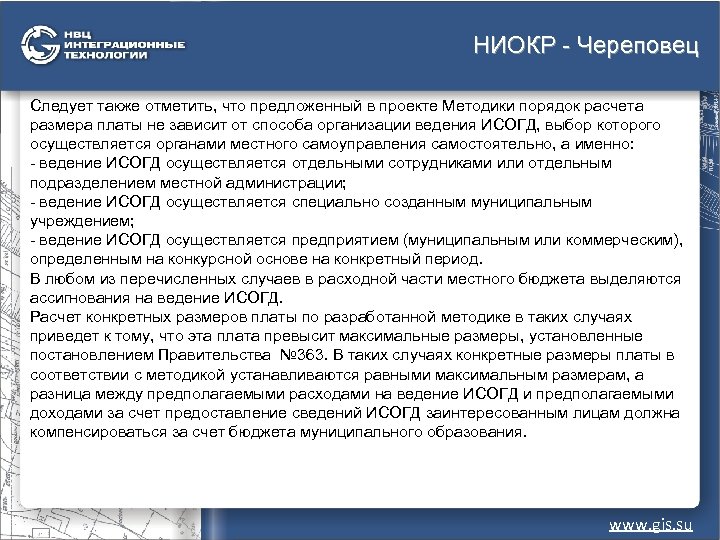 НВЦ ИНТЕГРАЦИОННЫЕ ТЕХНОЛОГИИ

НИОКР - Череповец

Следует также отметить, что предложенный в проекте Методики порядок расчета размера платы не зависит от способа организации ведения ИСОГД, выбор которого осуществляется органами местного самоуправления самостоятельно, а именно:
- ведение ИСОГД осуществляется отдельными сотрудниками или отдельным подразделением местной администрации;
- ведение ИСОГД осуществляется специально созданным муниципальным учреждением;
- ведение ИСОГД осуществляется предприятием (муниципальным или коммерческим), определенным на конкурсной основе на конкретный период.
В любом из перечисленных случаев в расходной части местного бюджета выделяются ассигнования на ведение ИСОГД.
Расчет конкретных размеров платы по разработанной методике в таких случаях приведет к тому, что эта плата превысит максимальные размеры, установленные постановлением Правительства №363. В таких случаях конкретные размеры платы в соответствии с методикой устанавливаются равными максимальным размерам, а разница между предполагаемыми расходами на ведение ИСОГД и предполагаемыми доходами за счет предоставление сведений ИСОГД заинтересованным лицам должна компенсироваться за счет бюджета муниципального образования.

www.gis.su